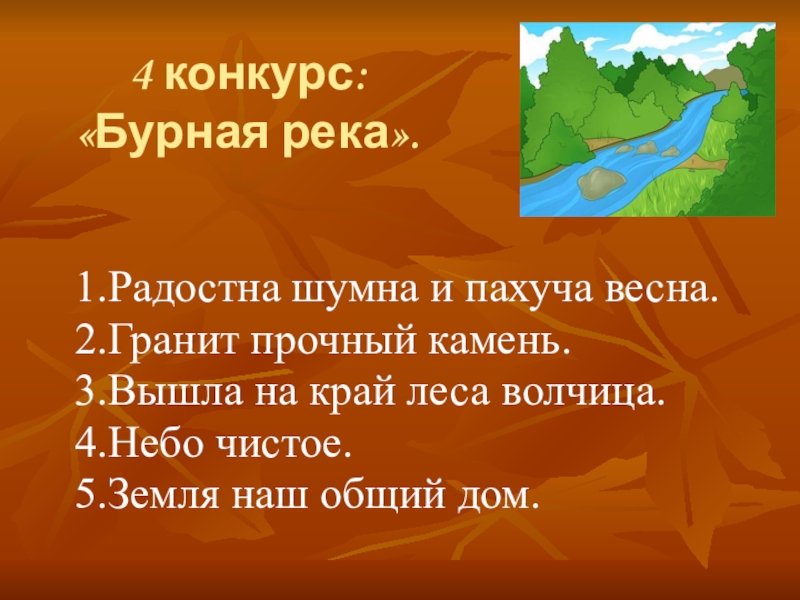 4 конкурс:
«Бурная река».

1.Радостна шумна и пахуча весна.
2.Гранит прочный камень.
3.Вышла на край леса волчица.
4.Небо чистое.
5.Земля наш общий дом.